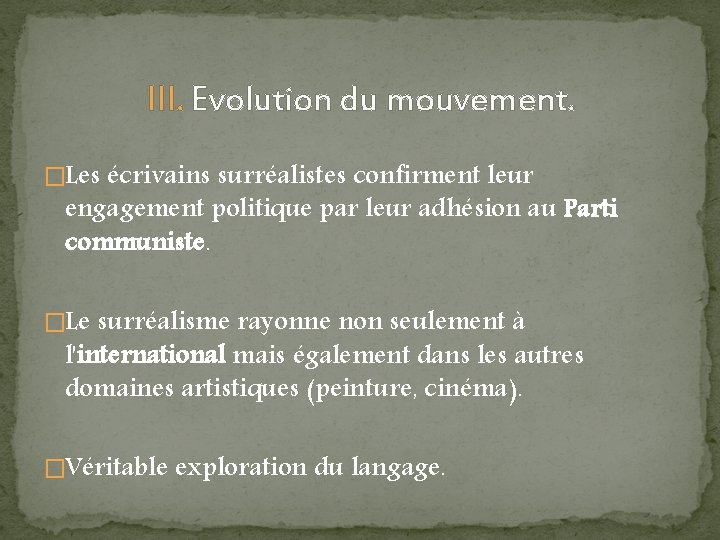 III. Evolution du mouvement.

Les écrivains surréalistes confirment leur engagement politique par leur adhésion au Parti communiste.

Le surréalisme rayonne non seulement à l'international mais également dans les autres domaines artistiques (peinture, cinéma).

Véritable exploration du langage.